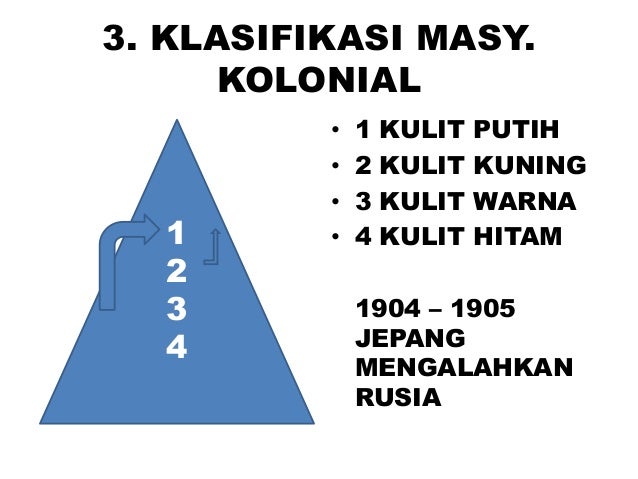 3. KLASIFIKASI MASY. KOLONIAL

1
2
3
4

• 1 KULIT PUTIH
• 2 KULIT KUNING
• 3 KULIT WARNA
• 4 KULIT HITAM

1904 – 1905 JEPANG MENGALAHKAN RUSIA